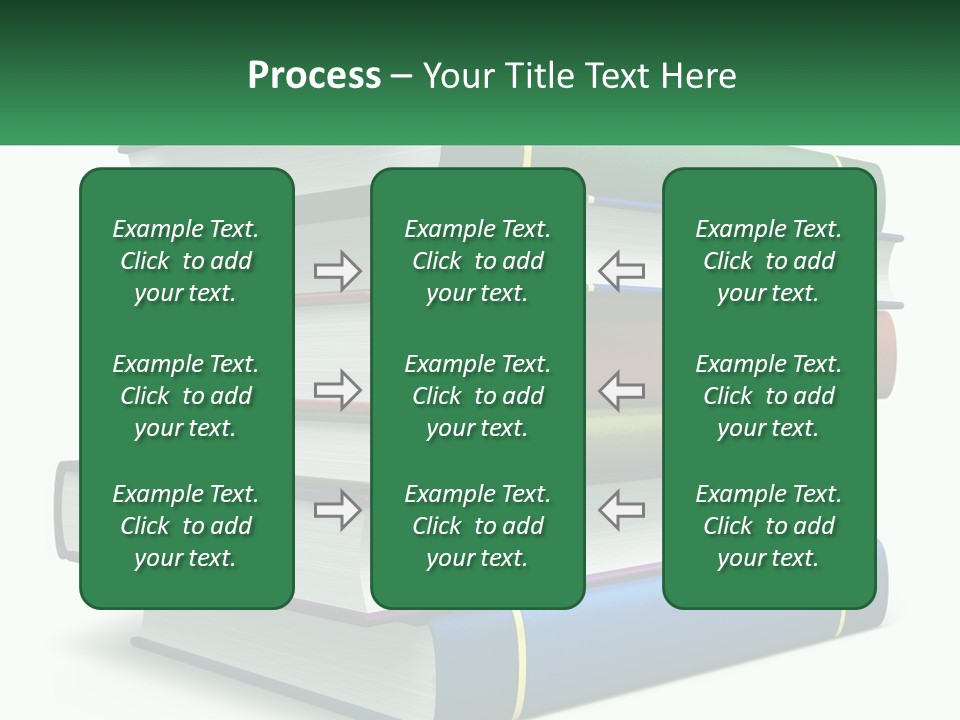 Process – Your Title Text Here

Example Text. Click to add your text.

Example Text. Click to add your text.

Example Text. Click to add your text.

Example Text. Click to add your text.

Example Text. Click to add your text.

Example Text. Click to add your text.

Example Text. Click to add your text.

Example Text. Click to add your text.

Example Text. Click to add your text.